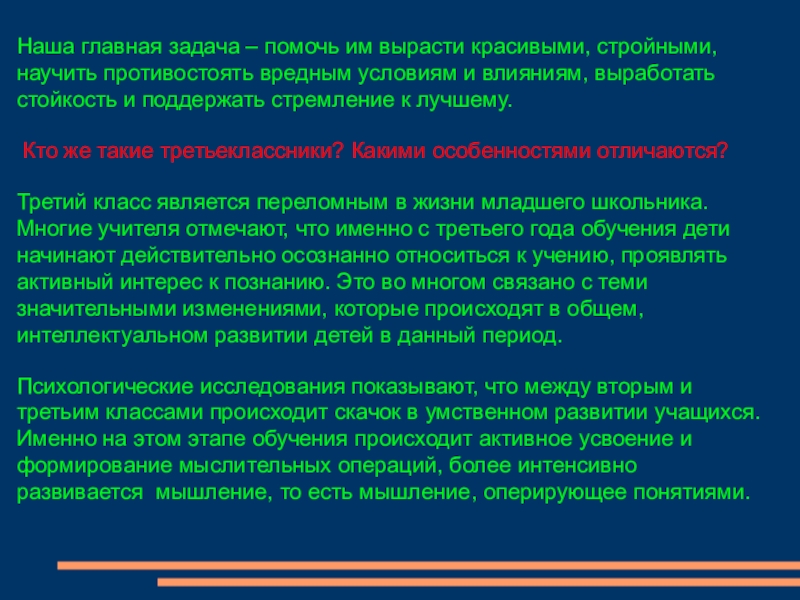 Наша главная задача – помочь им вырасти красивыми, стройными, научить противостоять вредным условиям и влияниям, выработать стойкость и поддержать стремление к лучшему.

Кто же такие третьеклассники? Какими особенностями отличаются?

Третий класс является переломным в жизни младшего школьника. Многие учителя отмечают, что именно с третьего года обучения дети начинают действительно осознанно относиться к учению, проявлять активный интерес к познанию. Это во многом связано с теми значительными изменениями, которые происходят в общем, интеллектуальном развитии детей в данный период.

Психологические исследования показывают, что между вторым и третьим классами происходит скачок в умственном развитии учащихся. Именно на этом этапе обучения происходит активное усвоение и формирование мыслительных операций, более интенсивно развивается мышление, то есть мышление, оперирующее понятиями.